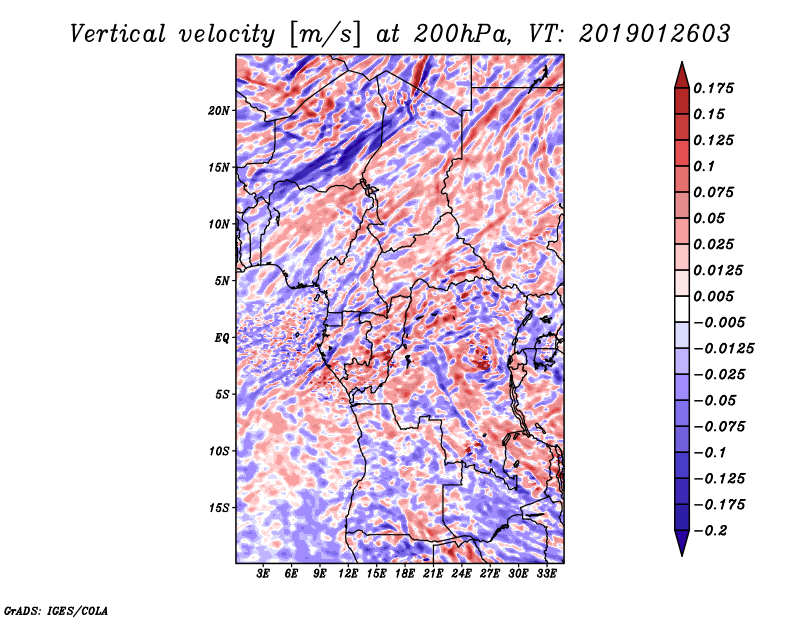 Vertical velocity [m/s] at 200hPa, VT: 2019012603

20N
15N
10N
5N
EQ
5S
10S
15S

3E 6E 9E 12E 15E 18E 21E 24E 27E 30E 33E

0.175
0.15
0.125
0.1
0.075
0.05
0.025
0.0125
0.005
−0.005
−0.0125
−0.025
−0.05
−0.075
−0.1
−0.125
−0.175
−0.2

GrADS: IGES/COLA